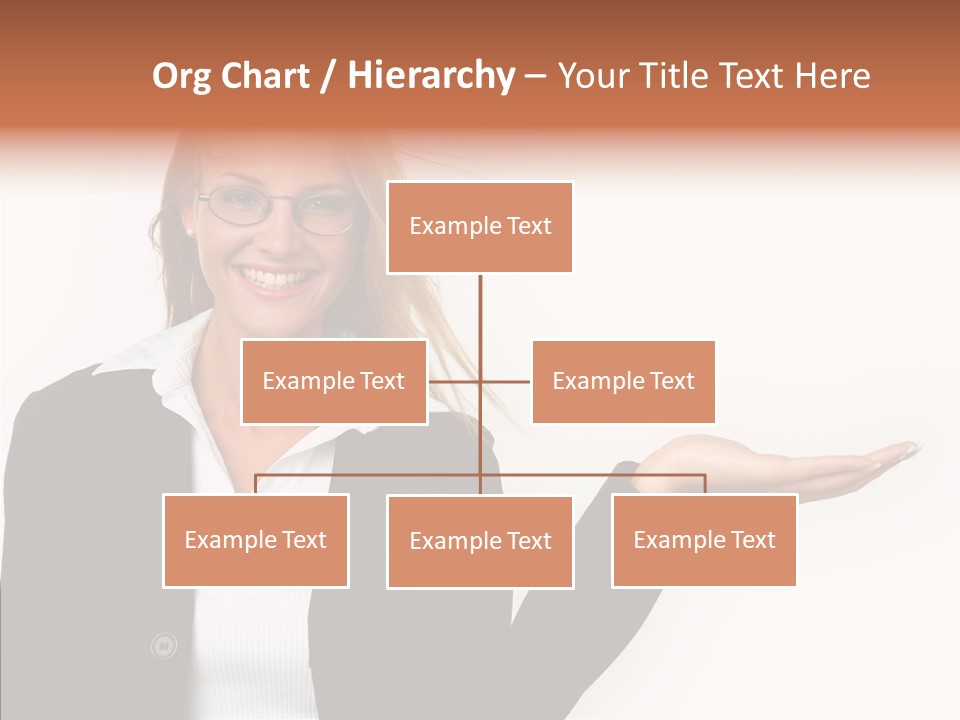 Org Chart / Hierarchy – Your Title Text Here

Example Text

Example Text

Example Text

Example Text

Example Text

Example Text